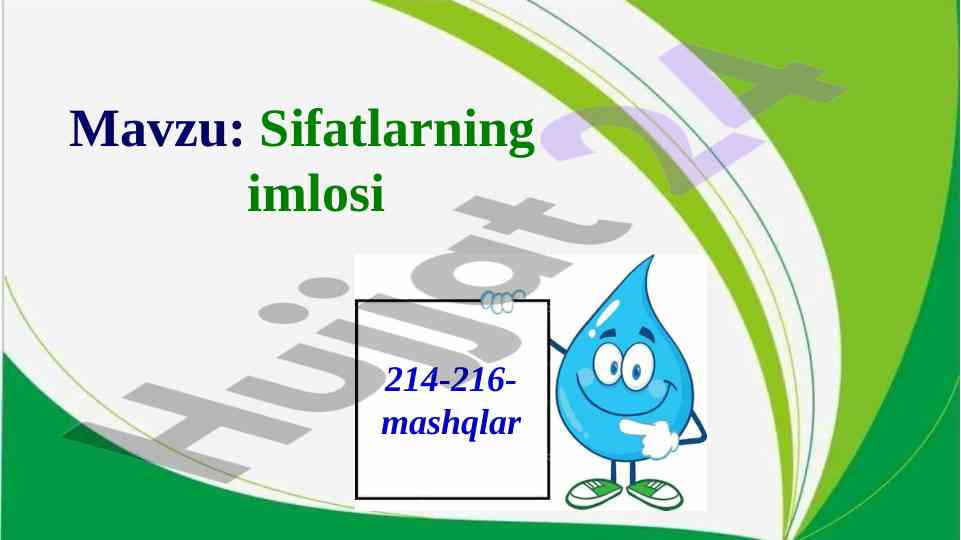 Mavzu: Sifatlarning imlosi

214-216-mashqlar

Hujjat 24